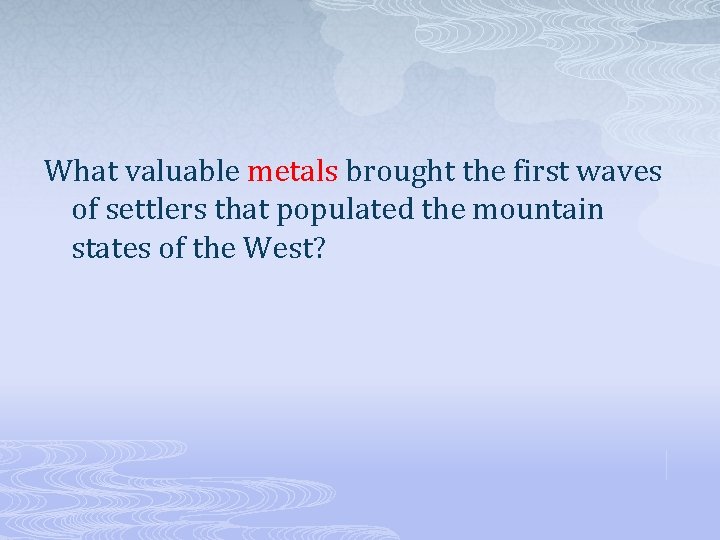 What valuable metals brought the first waves of settlers that populated the mountain states of the West?